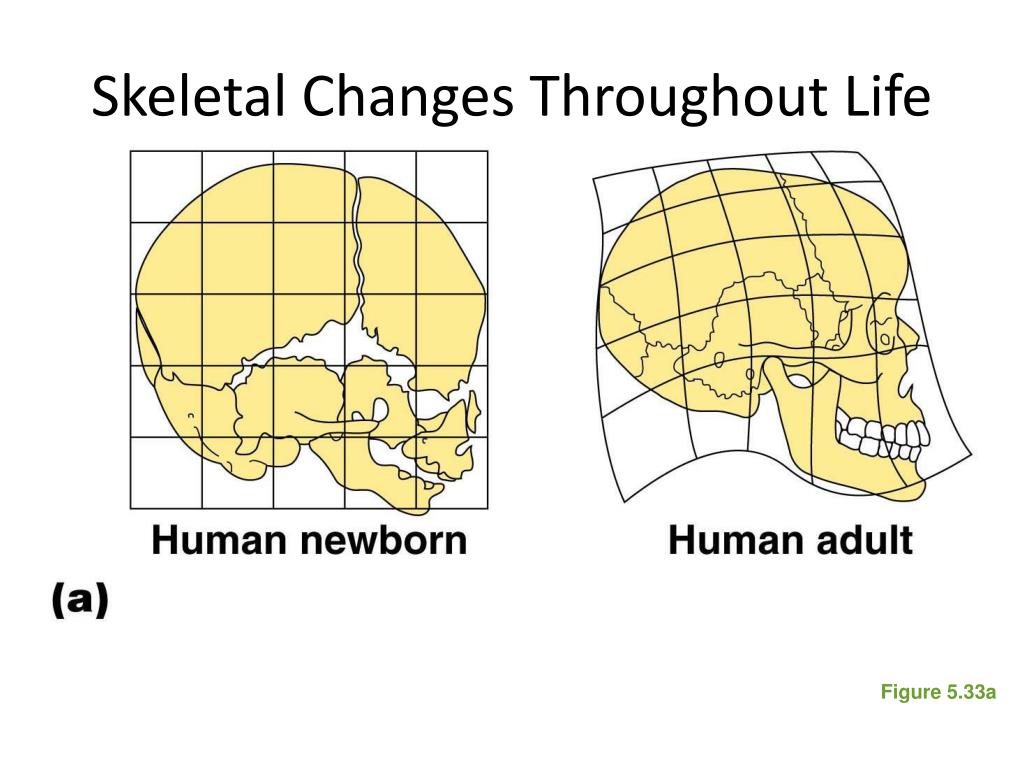 Skeletal Changes Throughout Life

Human newborn

Human adult

(a)

Figure 5.33a